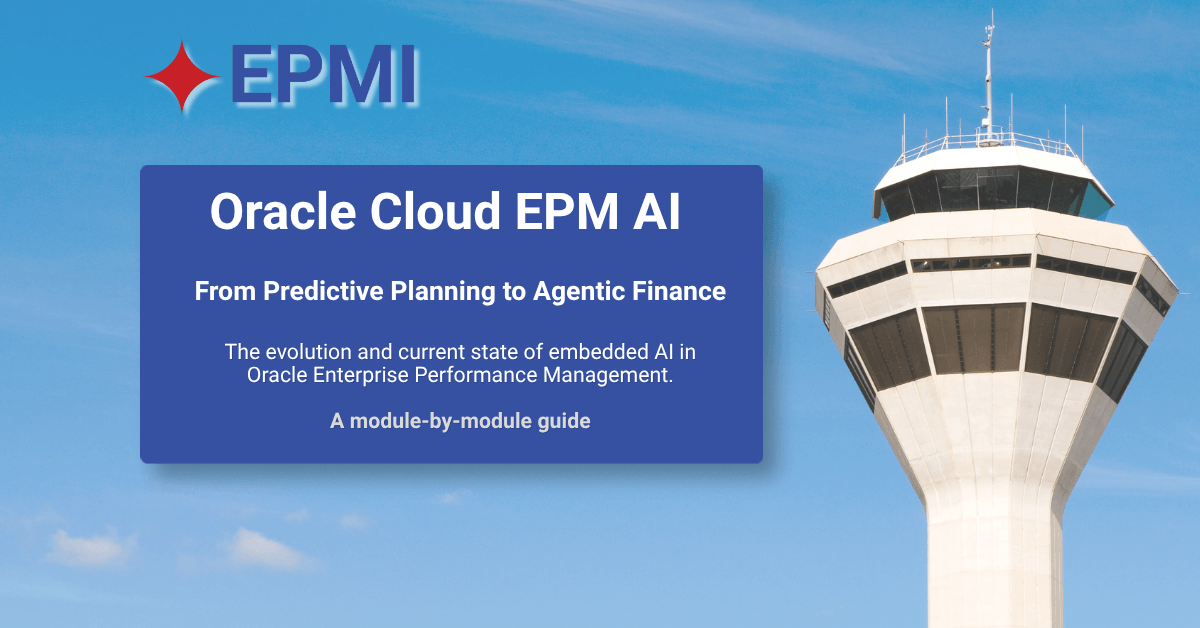 EPMI

Oracle Cloud EPM AI

From Predictive Planning to Agentic Finance

The evolution and current state of embedded AI in Oracle Enterprise Performance Management.

A module-by-module guide